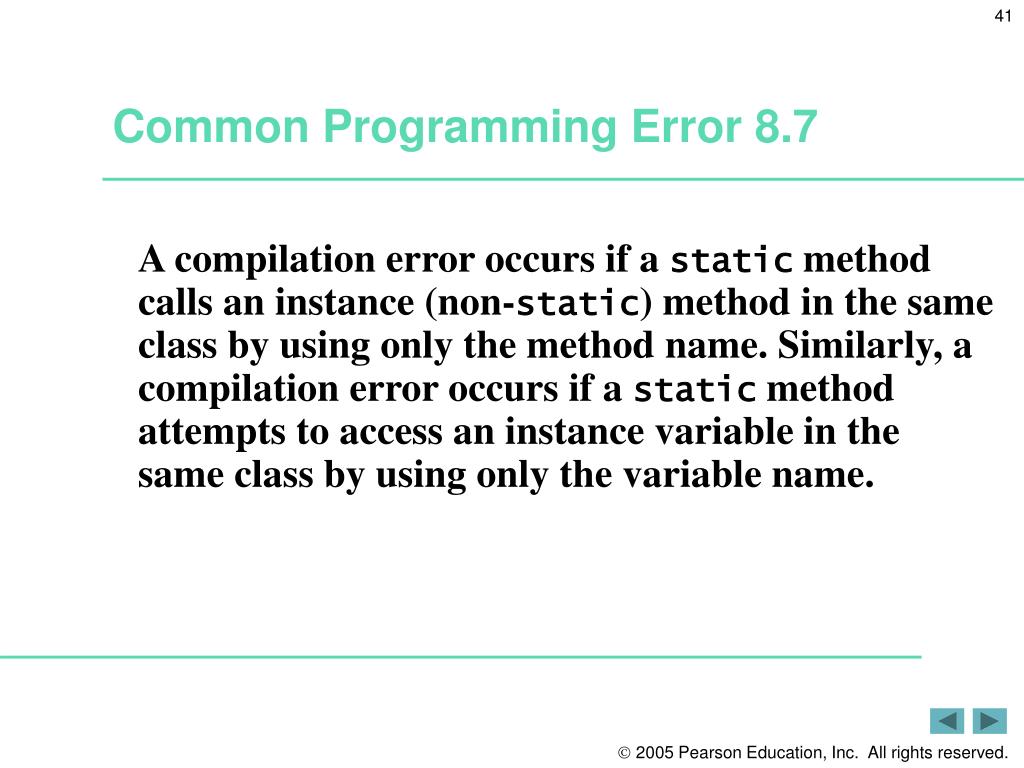 41

Common Programming Error 8.7

A compilation error occurs if a static method calls an instance (non-static) method in the same class by using only the method name. Similarly, a compilation error occurs if a static method attempts to access an instance variable in the same class by using only the variable name.

© 2005 Pearson Education, Inc. All rights reserved.